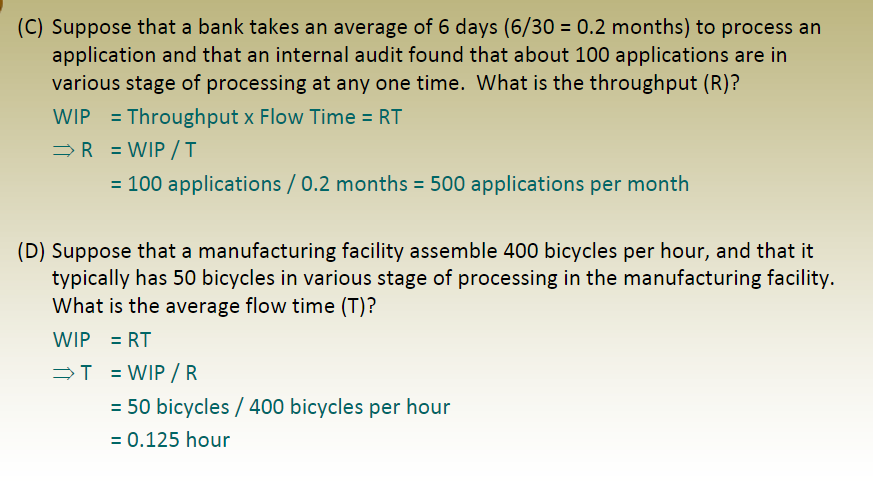 (C) Suppose that a bank takes an average of 6 days (6/30 = 0.2 months) to process an application and that an internal audit found that about 100 applications are in various stage of processing at any one time. What is the throughput (R)?

WIP = Throughput x Flow Time = RT

$\Rightarrow$ R = WIP / T

= 100 applications / 0.2 months = 500 applications per month

(D) Suppose that a manufacturing facility assemble 400 bicycles per hour, and that it typically has 50 bicycles in various stage of processing in the manufacturing facility. What is the average flow time (T)?

WIP = RT

$\Rightarrow$ T = WIP / R

= 50 bicycles / 400 bicycles per hour

= 0.125 hour